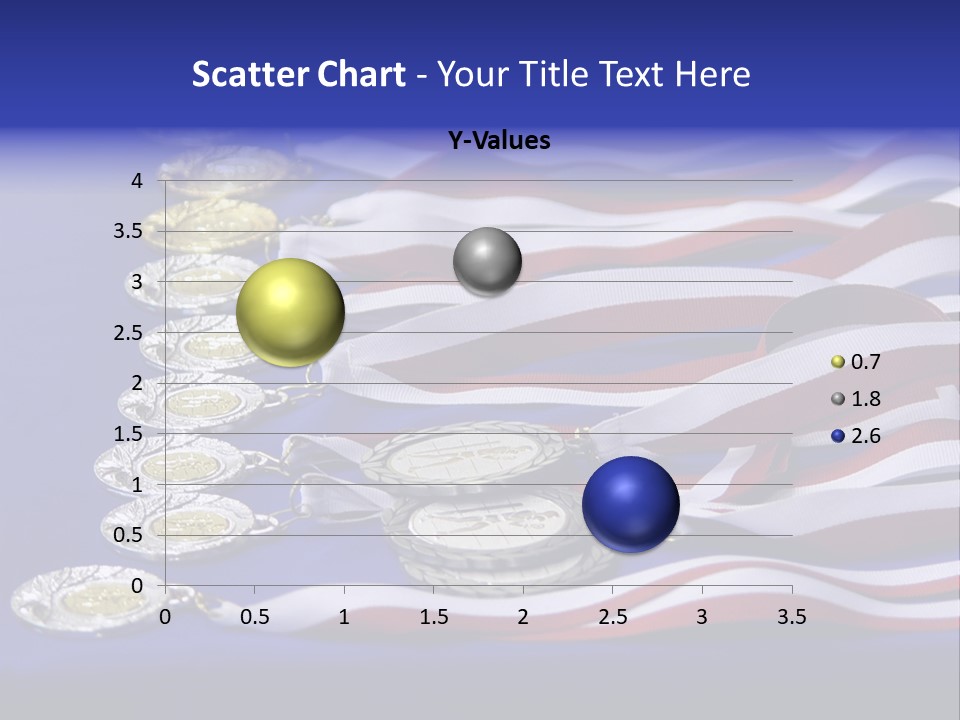 Scatter Chart - Your Title Text Here

Y-Values

4
3.5
3
2.5
2
1.5
1
0.5
0

0 0.5 1 1.5 2 2.5 3 3.5

0.7
1.8
2.6